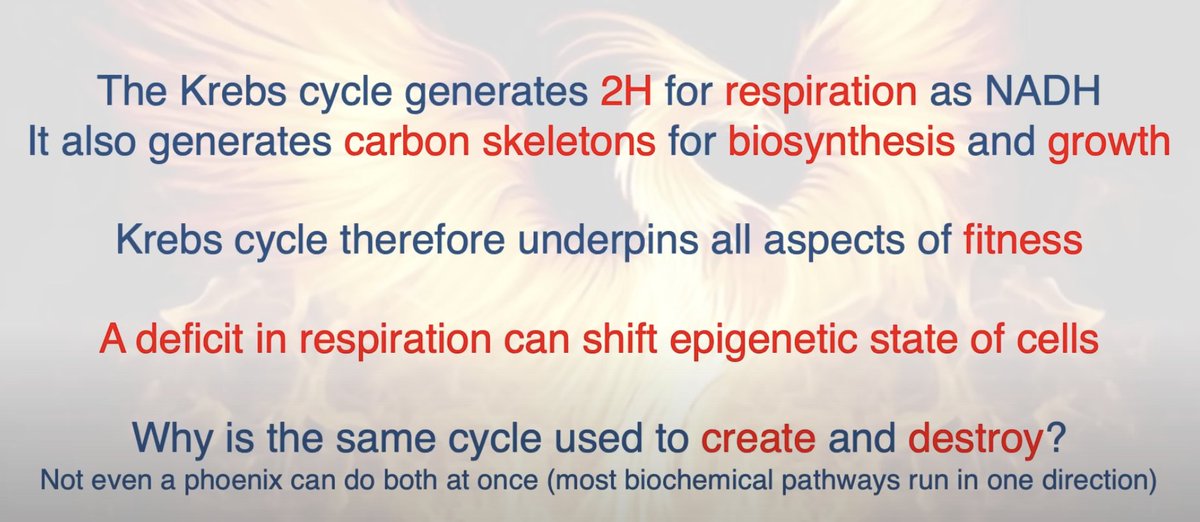 The Krebs cycle generates 2H for respiration as NADH
It also generates carbon skeletons for biosynthesis and growth

Krebs cycle therefore underpins all aspects of fitness

A deficit in respiration can shift epigenetic state of cells

Why is the same cycle used to create and destroy?
Not even a phoenix can do both at once (most biochemical pathways run in one direction)